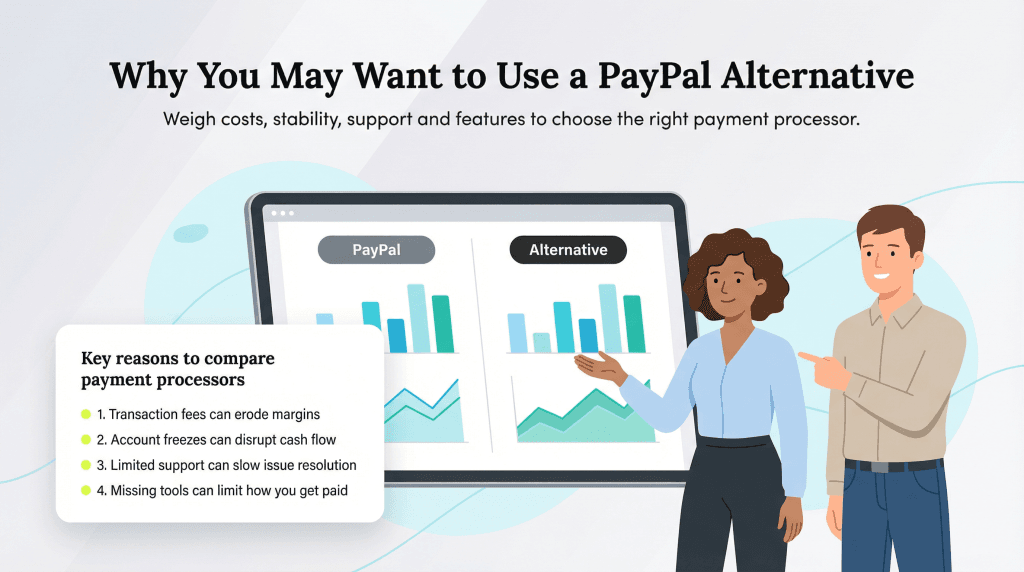 Why You May Want to Use a PayPal Alternative

Weigh costs, stability, support and features to choose the right payment processor.

PayPal

Alternative

Key reasons to compare payment processors

1. Transaction fees can erode margins
2. Account freezes can disrupt cash flow
3. Limited support can slow issue resolution
4. Missing tools can limit how you get paid